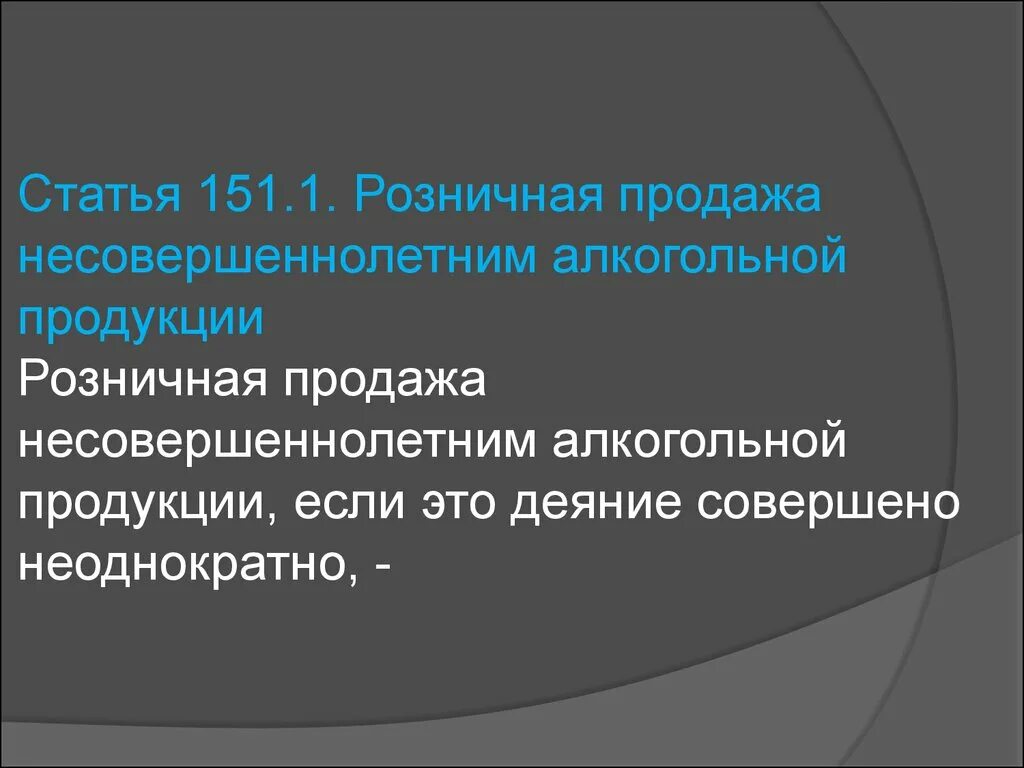 Статья 151.1. Розничная продажа несовершеннолетним алкогольной продукции

Розничная продажа несовершеннолетним алкогольной продукции, если это деяние совершено неоднократно, -